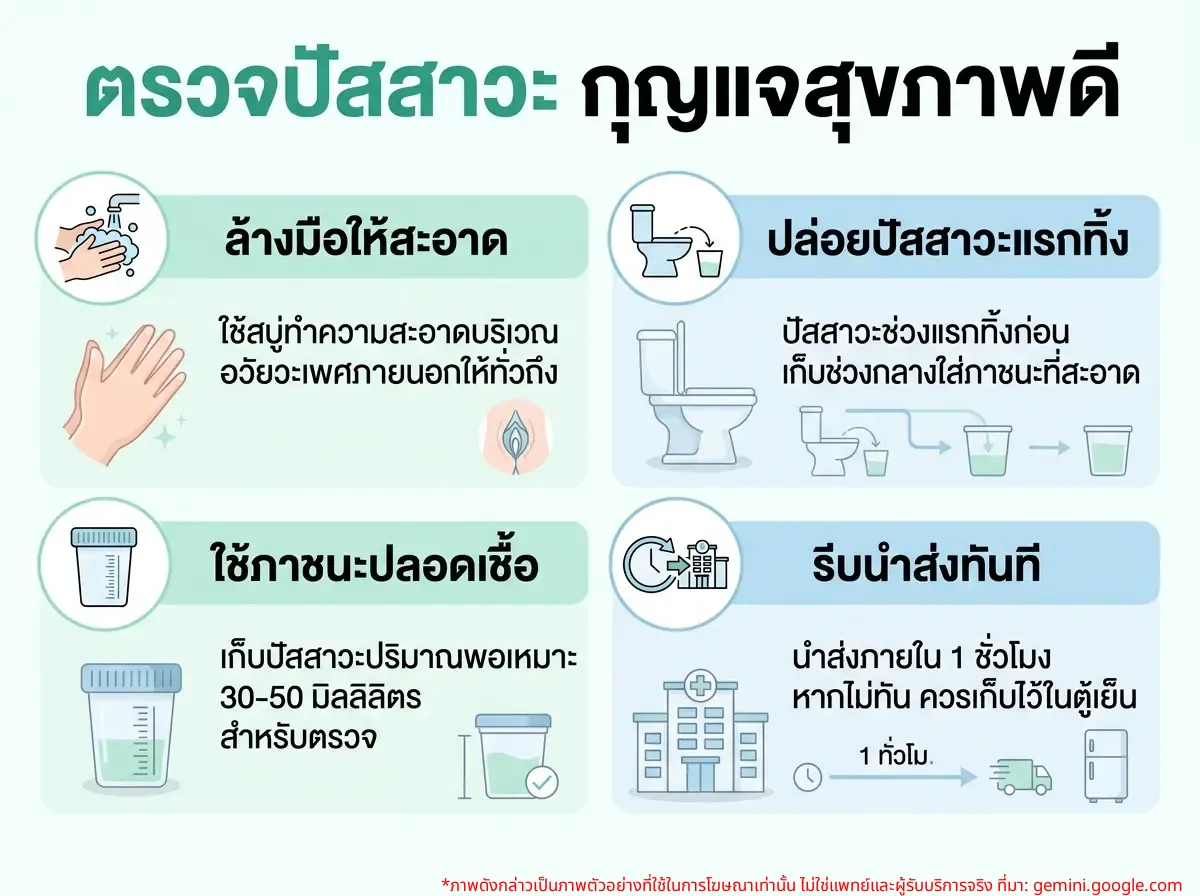 ตรวจปัสสาวะ กุญแจสุขภาพดี

ล้างมือให้สะอาด

ใช้สบู่ทำความสะอาดบริเวณอวัยวะเพศภายนอกให้ทั่วถึง

ปล่อยปัสสาวะแรกทิ้ง

ปัสสาวะช่วงแรกทิ้งก่อน เก็บช่วงกลางใส่ภาชนะที่สะอาด

ใช้ภาชนะปลอดเชื้อ

เก็บปัสสาวะปริมาณพอเหมาะ 30-50 มิลลิลิตร สำหรับตรวจ

รีบนำส่งทันที

นำส่งภายใน 1 ชั่วโมง หากไม่ทัน ควรเก็บไว้ในตู้เย็น

1 ทั่วโม.

*ภาพดังกล่าวเป็นภาพตัวอย่างที่ใช้ในการโฆษณาเท่านั้น ไม่ใช่แพทย์และผู้รับบริการจริง ที่มา: gemini.google.com